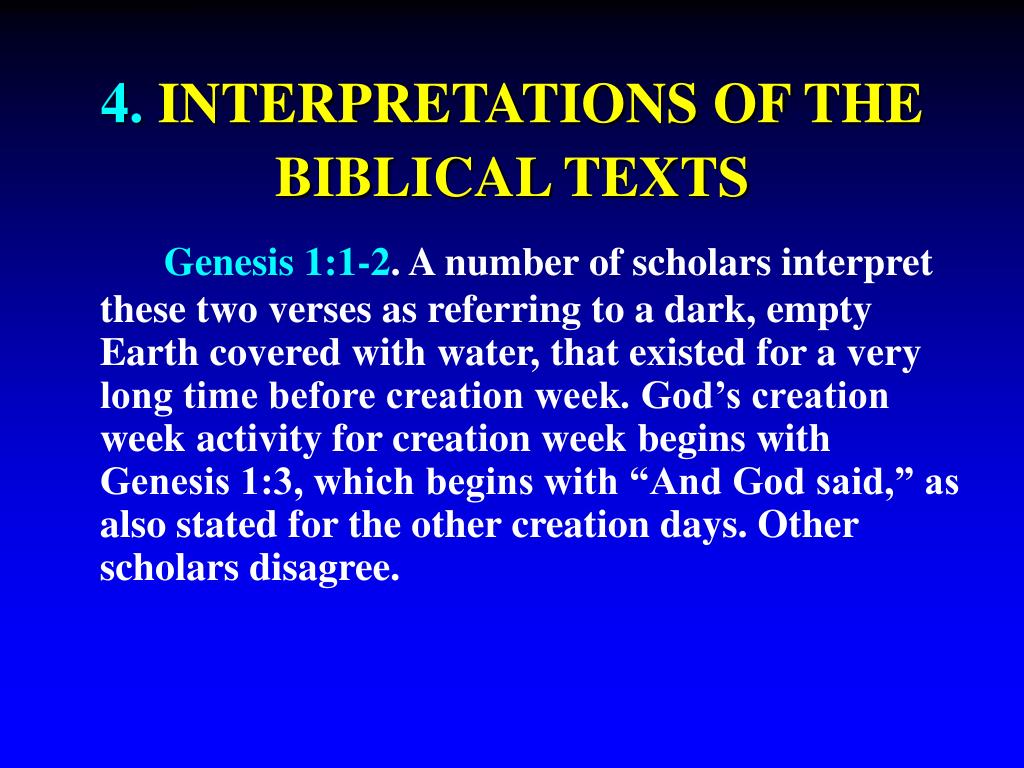 4. INTERPRETATIONS OF THE BIBLICAL TEXTS

Genesis 1:1-2. A number of scholars interpret these two verses as referring to a dark, empty Earth covered with water, that existed for a very long time before creation week. God’s creation week activity for creation week begins with Genesis 1:3, which begins with “And God said,” as also stated for the other creation days. Other scholars disagree.